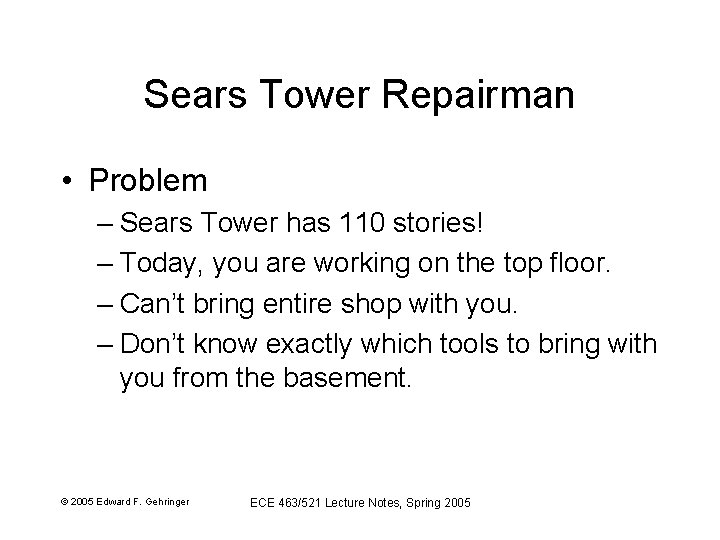 Sears Tower Repairman

• Problem
– Sears Tower has 110 stories!
– Today, you are working on the top floor.
– Can't bring entire shop with you.
– Don't know exactly which tools to bring with you from the basement.

© 2005 Edward F. Gehringer

ECE 463/521 Lecture Notes, Spring 2005